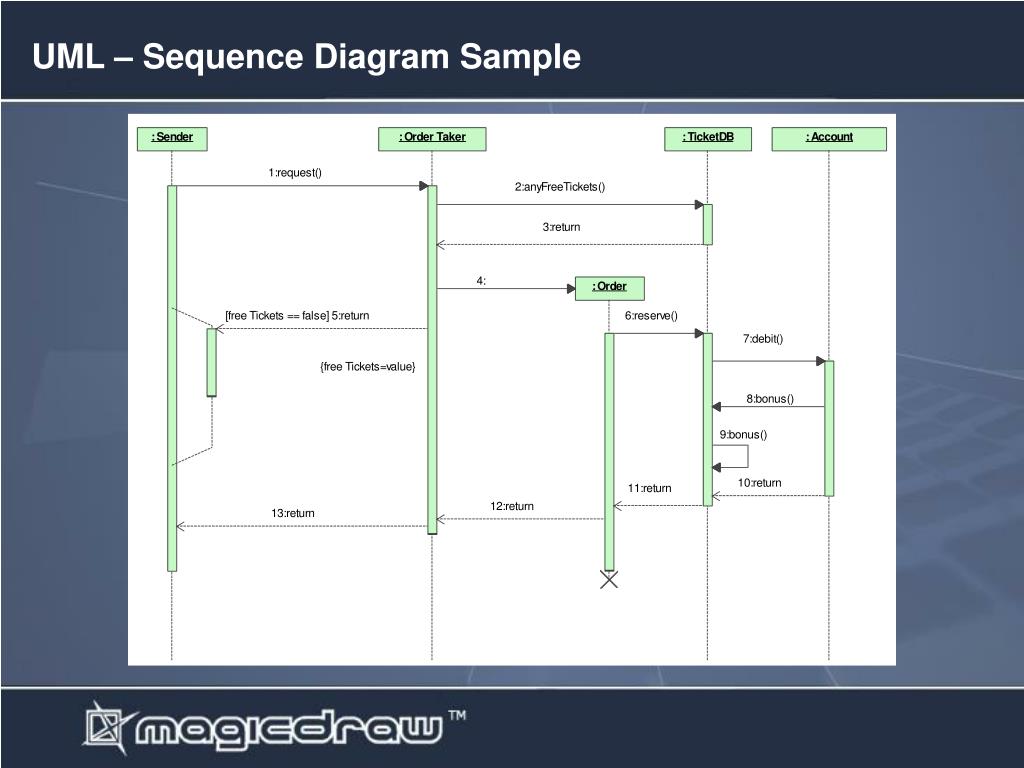 UML – Sequence Diagram Sample

: Sender
: Order Taker
: TicketDB
: Account

1:request()
2:anyFreeTickets()
3:return
4:
: Order
[free Tickets == false] 5:return
6:reserve()
7:debit()
{free Tickets=value}
8:bonus()
9:bonus()
10:return
11:return
12:return
13:return

magicdraw™